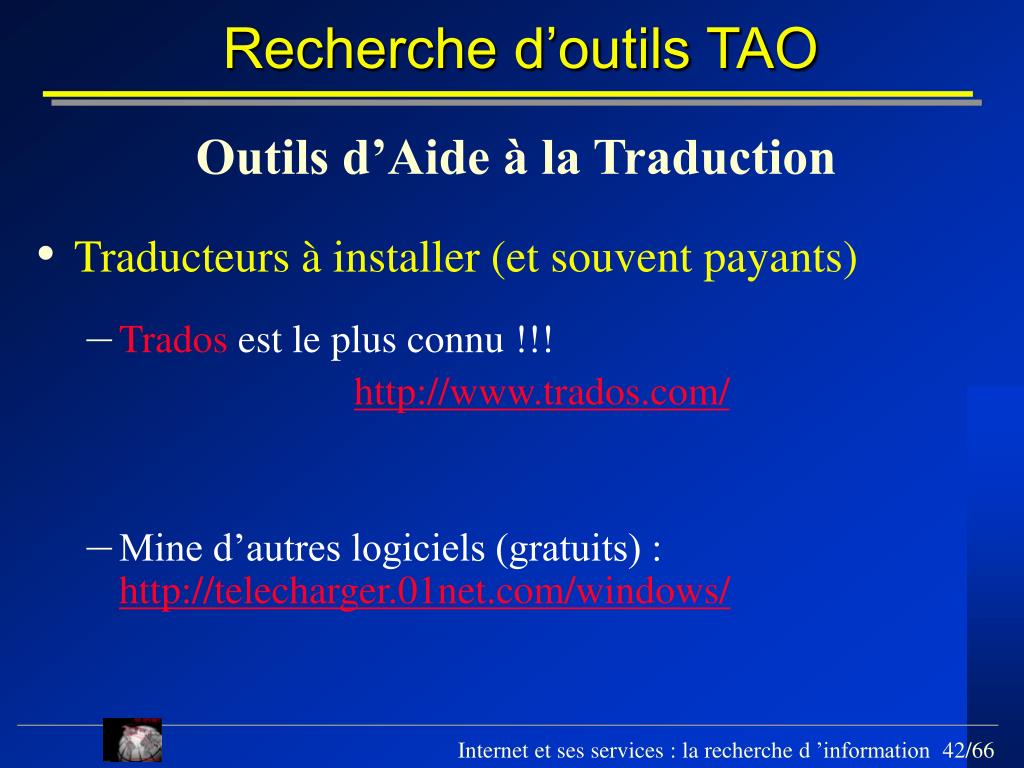 Recherche d’outils TAO

Outils d’Aide à la Traduction

• Traducteurs à installer (et souvent payants)

– Trados est le plus connu !!!
http://www.trados.com/

– Mine d’autres logiciels (gratuits) : http://telecharger.01net.com/windows/

Internet et ses services : la recherche d ’information 42/66